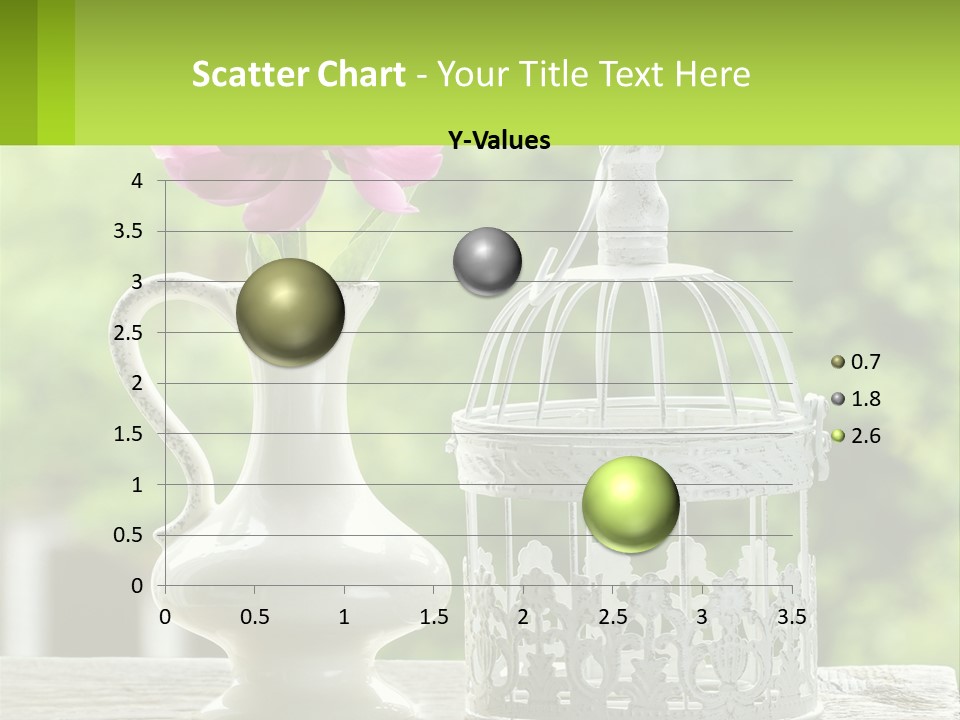 Scatter Chart - Your Title Text Here

Y-Values

4
3.5
3
2.5
2
1.5
1
0.5
0

0 0.5 1 1.5 2 2.5 3 3.5

0.7
1.8
2.6